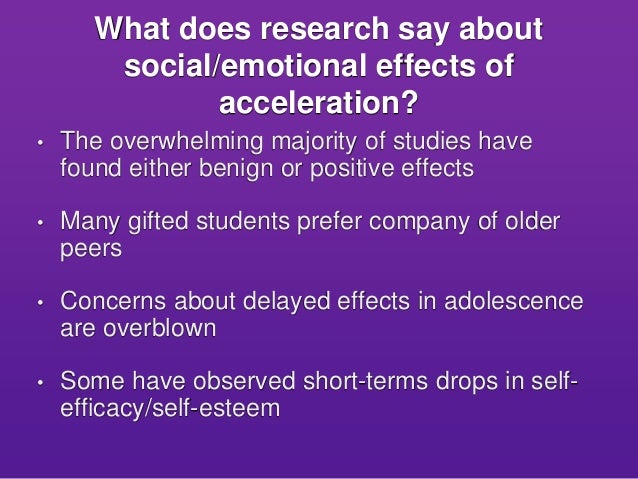 What does research say about social/emotional effects of acceleration?

• The overwhelming majority of studies have found either benign or positive effects

• Many gifted students prefer company of older peers

• Concerns about delayed effects in adolescence are overblown

• Some have observed short-terms drops in self-efficacy/self-esteem